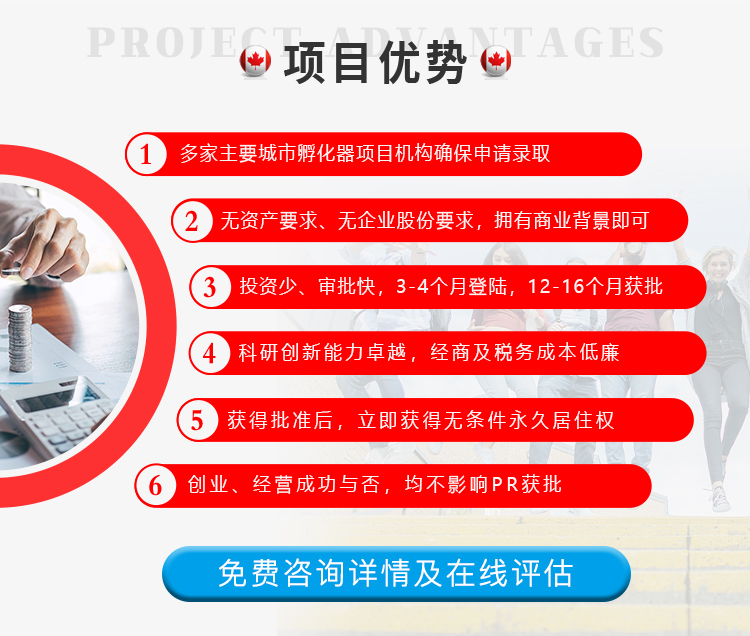 PROJECT ADVANTAGES

项目优势

1 多家主要城市孵化器项目机构确保申请录取

2 无资产要求、无企业股份要求，拥有商业背景即可

3 投资少、审批快，3-4个月登陆，12-16个月获批

4 科研创新能力卓越，经商及税务成本低廉

5 获得批准后，立即获得无条件永久居住权

6 创业、经营成功与否，均不影响PR获批

免费咨询详情及在线评估